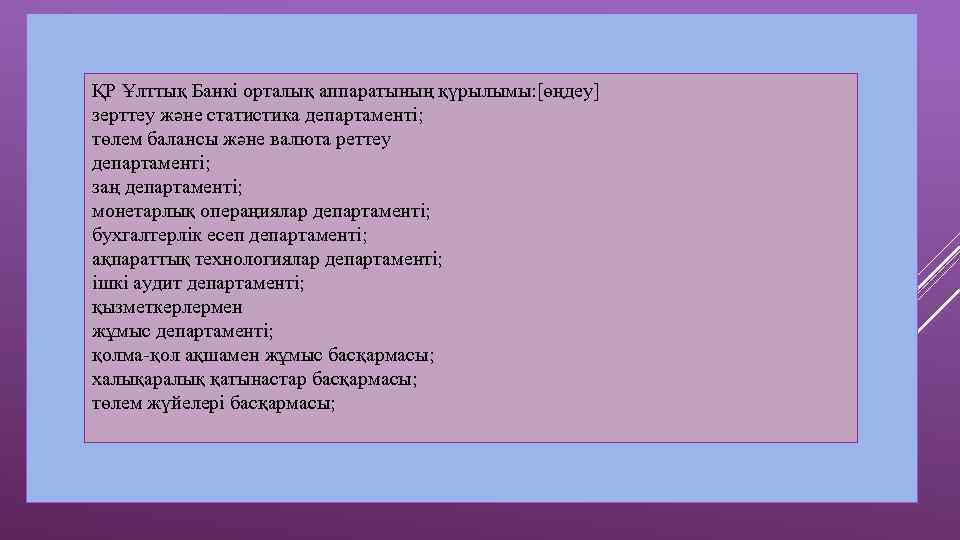 ҚР Ұлттық Банкі орталық аппаратының құрылымы:[өңдеу]
зерттеу және статистика департаменті;
төлем балансы және валюта реттеу
департаменті;
заң департаменті;
монетарлық операциялар департаменті;
бухгалтерлік есеп департаменті;
ақпараттық технологиялар департаменті;
ішкі аудит департаменті;
қызметкерлермен
жұмыс департаменті;
қолма-қол ақшамен жұмыс басқармасы;
халықаралық қатынастар басқармасы;
төлем жүйелері басқармасы;